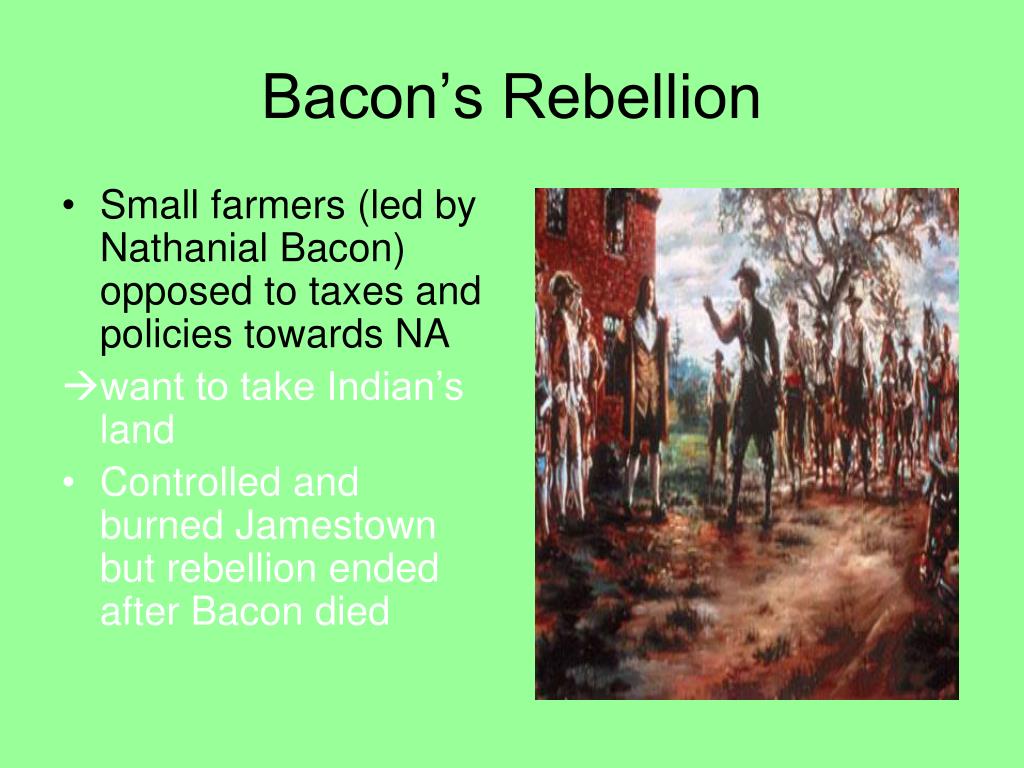 Bacon’s Rebellion

• Small farmers (led by Nathanial Bacon) opposed to taxes and policies towards NA

→want to take Indian’s land

• Controlled and burned Jamestown but rebellion ended after Bacon died